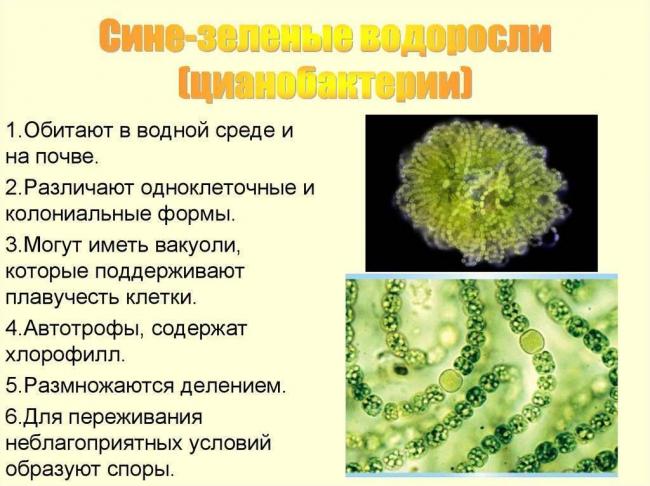 Сине-зеленые водоросли (цианобактерии)

1.Обитают в водной среде и на почве.

2.Различают одноклеточные и колониальные формы.

3.Могут иметь вакуоли, которые поддерживают плавучесть клетки.

4.Автотрофы, содержат хлорофилл.

5.Размножаются делением.

6.Для переживания неблагоприятных условий образуют споры.